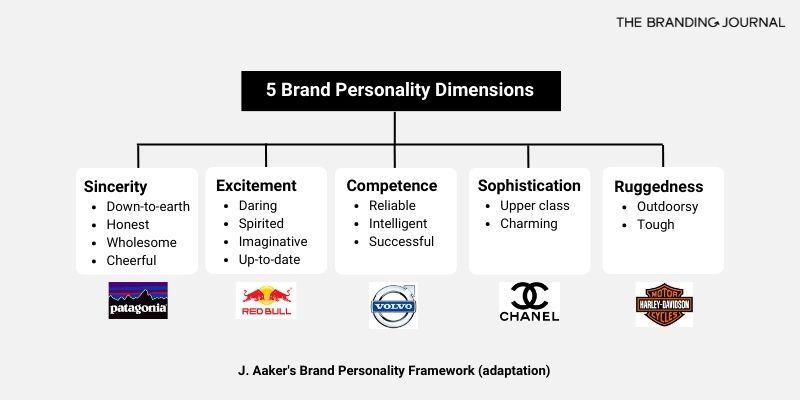 THE BRANDING JOURNAL

5 Brand Personality Dimensions

Sincerity
- Down-to-earth
- Honest
- Wholesome
- Cheerful

patagonia

Excitement
- Daring
- Spirited
- Imaginative
- Up-to-date

RED BULL

Competence
- Reliable
- Intelligent
- Successful

VOLVO

Sophistication
- Upper class
- Charming

CHANEL

Ruggedness
- Outdoorsy
- Tough

MOTOR HARLEY-DAVIDSON CYCLES

J. Aaker's Brand Personality Framework (adaptation)